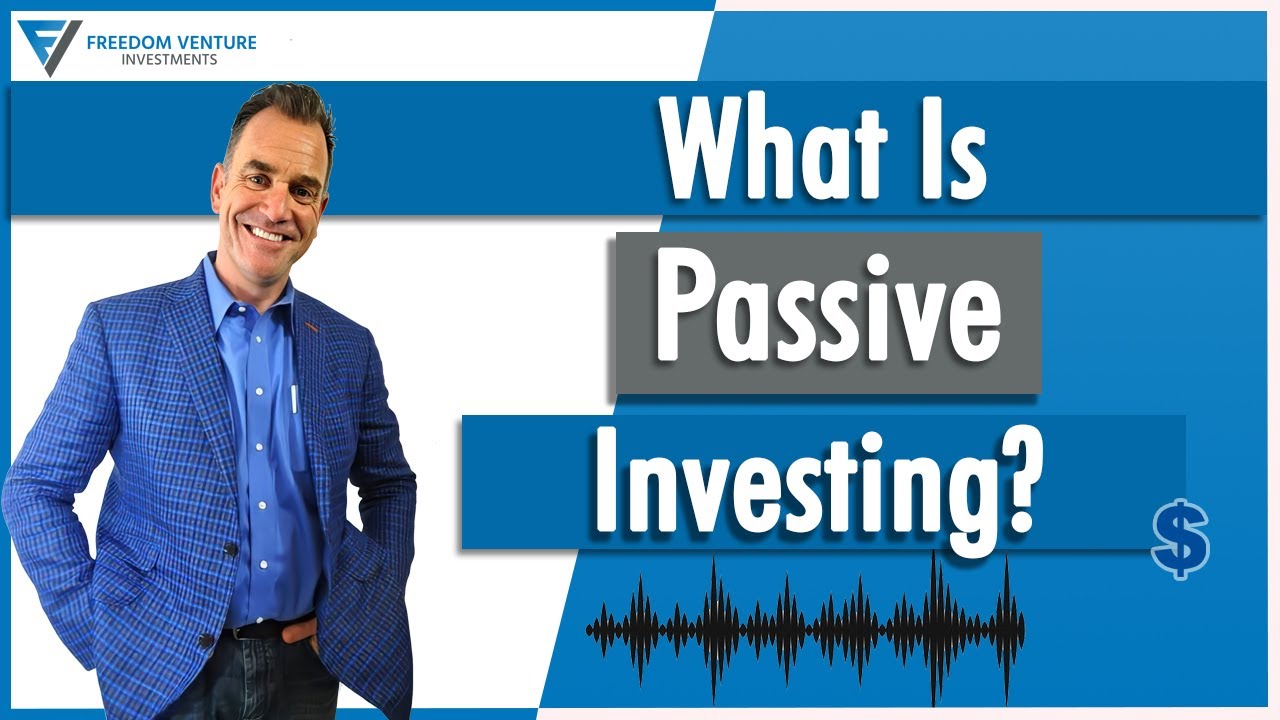 FREEDOM VENTURE
INVESTMENTS

What Is
Passive
Investing?

$